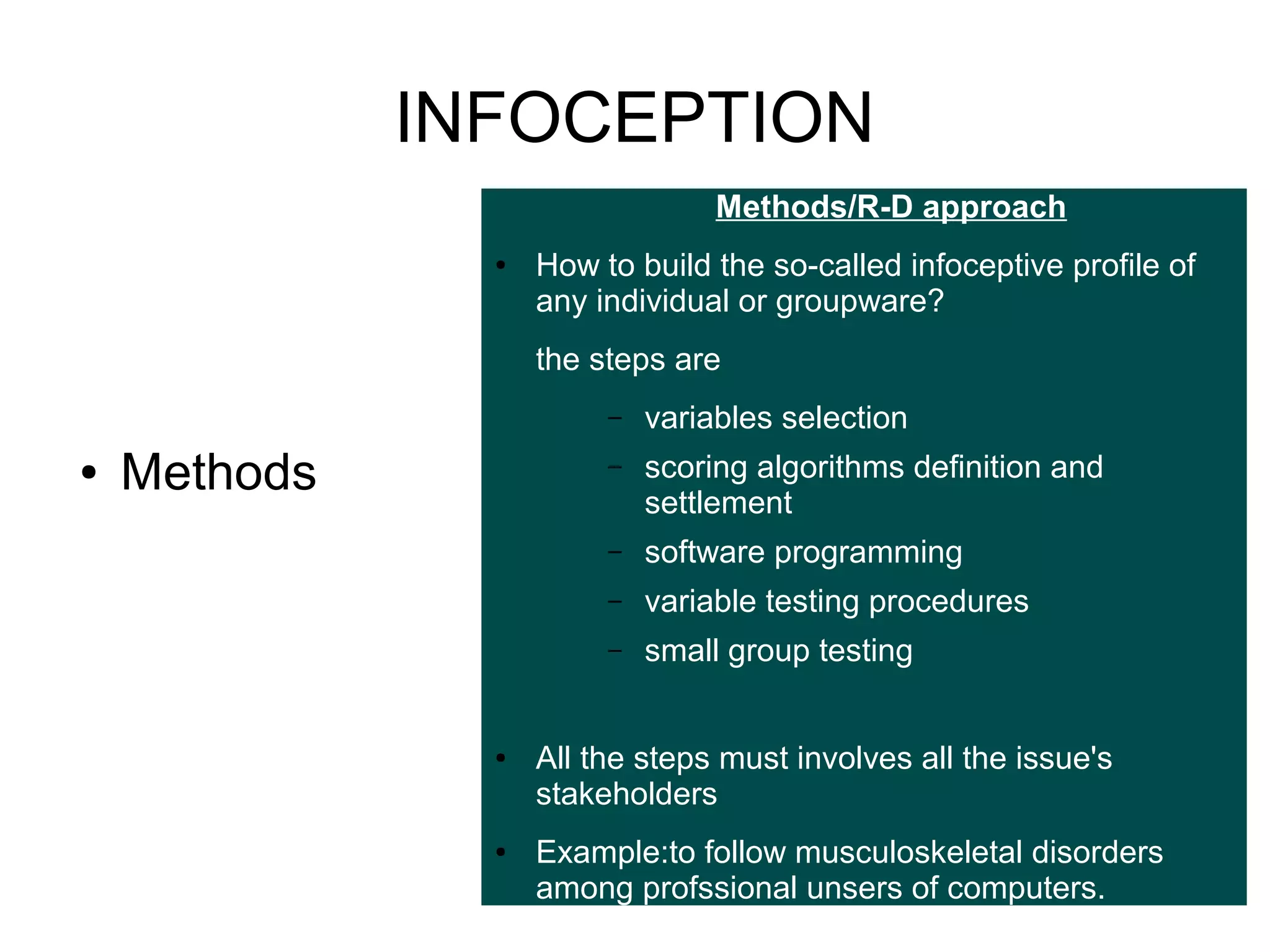 INFOCEPTION

• Methods

Methods/R-D approach

• How to build the so-called infoceptive profile of any individual or groupware?

the steps are

– variables selection
– scoring algorithms definition and settlement
– software programming
– variable testing procedures
– small group testing

• All the steps must involves all the issue's stakeholders

• Example:to follow musculoskeletal disorders among profssional unsers of computers.